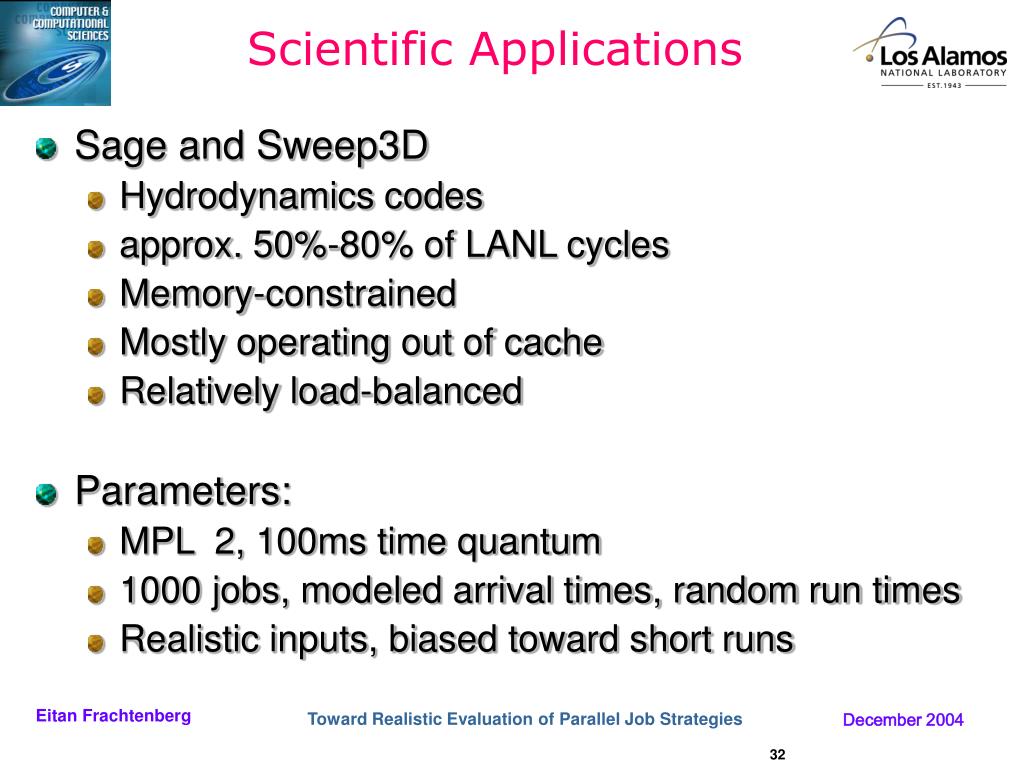 COMPUTER & COMPUTATIONAL SCIENCES

Scientific Applications

Los Alamos
NATIONAL LABORATORY
EST. 1943

Sage and Sweep3D
Hydrodynamics codes
approx. 50%-80% of LANL cycles
Memory-constrained
Mostly operating out of cache
Relatively load-balanced

Parameters:
MPL 2, 100ms time quantum
1000 jobs, modeled arrival times, random run times
Realistic inputs, biased toward short runs

Eitan Frachtenberg

Toward Realistic Evaluation of Parallel Job Strategies

December 2004

32